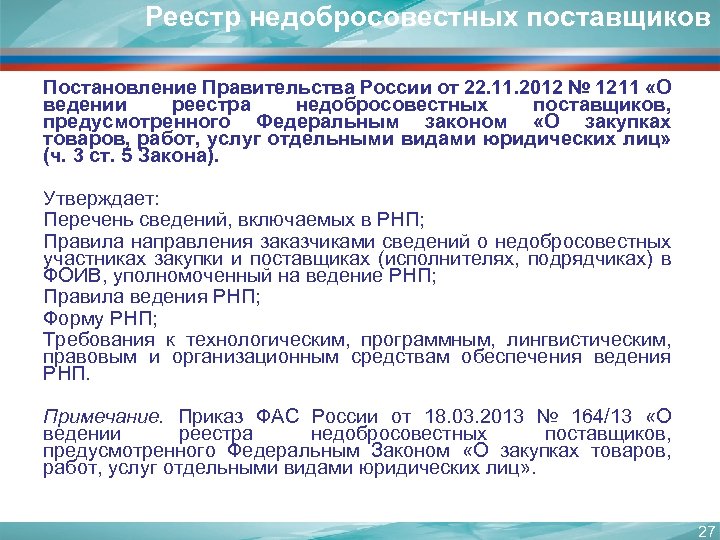 Реестр недобросовестных поставщиков

Постановление Правительства России от 22.11.2012 № 1211 «О ведении реестра недобросовестных поставщиков, предусмотренного Федеральным законом «О закупках товаров, работ, услуг отдельными видами юридических лиц» (ч. 3 ст. 5 Закона).

Утверждает:
Перечень сведений, включаемых в РНП;
Правила направления заказчиками сведений о недобросовестных участниках закупки и поставщиках (исполнителях, подрядчиках) в ФОИВ, уполномоченный на ведение РНП;
Правила ведения РНП;
Форму РНП;
Требования к технологическим, программным, лингвистическим, правовым и организационным средствам обеспечения ведения РНП.

Примечание. Приказ ФАС России от 18.03.2013 № 164/13 «О ведении реестра недобросовестных поставщиков, предусмотренного Федеральным Законом «О закупках товаров, работ, услуг отдельными видами юридических лиц».

27